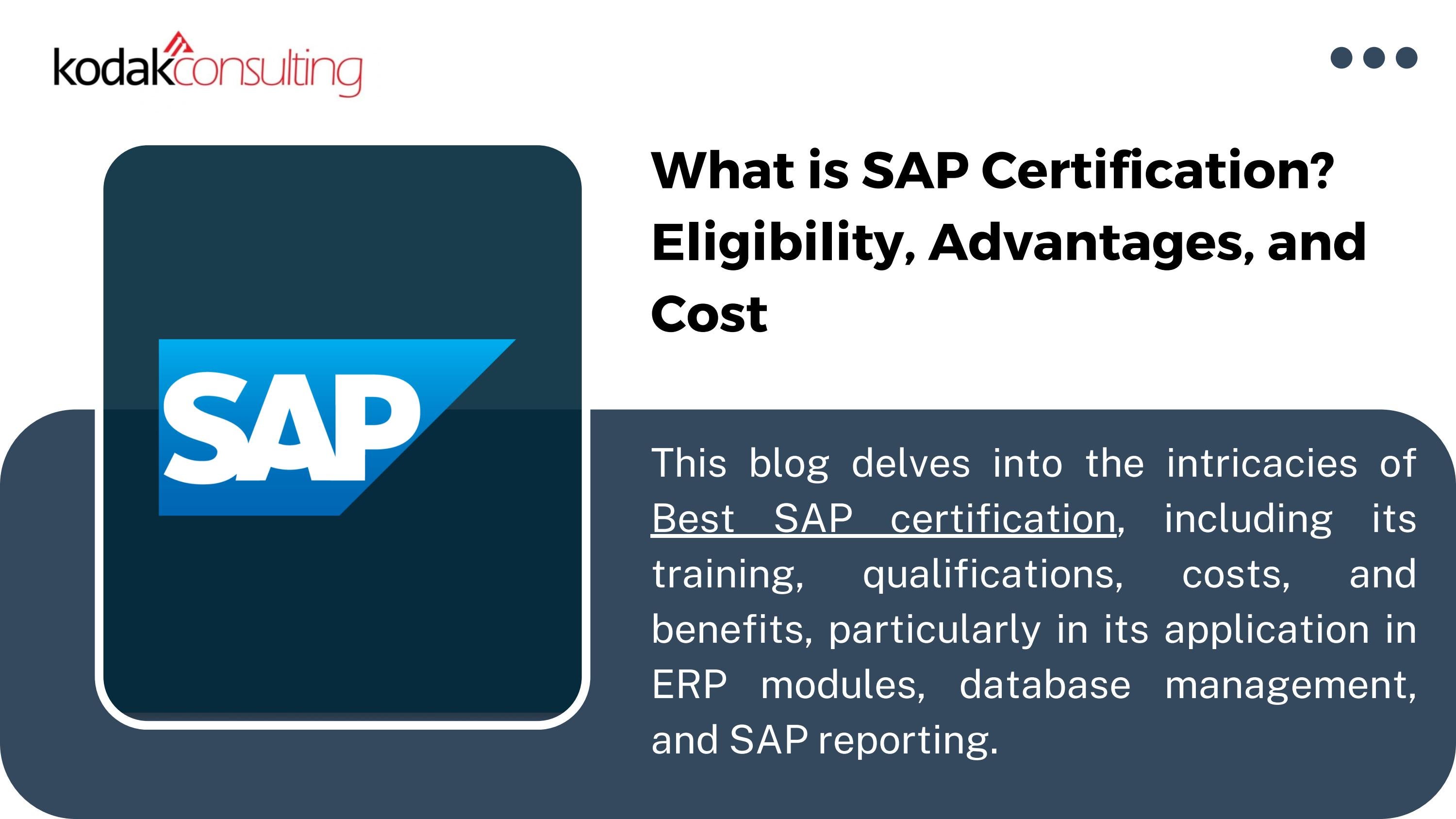 kodakconsulting

SAP

What is SAP Certification? Eligibility, Advantages, and Cost

This blog delves into the intricacies of Best SAP certification, including its training, qualifications, costs, and benefits, particularly in its application in ERP modules, database management, and SAP reporting.